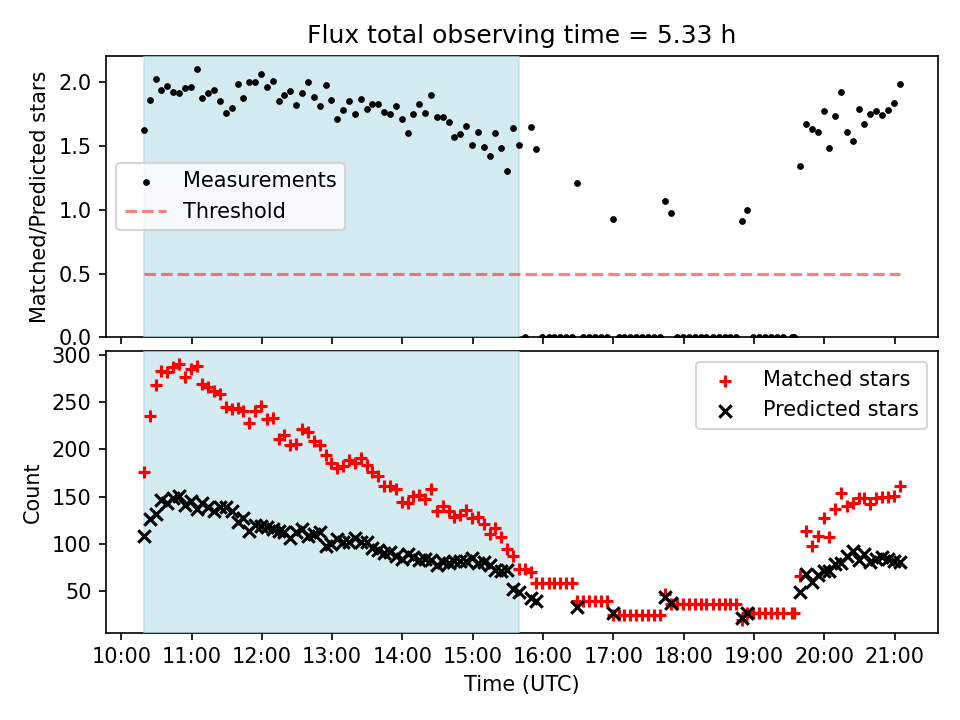 Flux total observing time = 5.33 h

Matched/Predicted stars

2.0
1.5
1.0
0.5
0.0

Measurements
Threshold

Count

300
250
200
150
100
50

Matched stars
Predicted stars

10:00 11:00 12:00 13:00 14:00 15:00 16:00 17:00 18:00 19:00 20:00 21:00

Time (UTC)